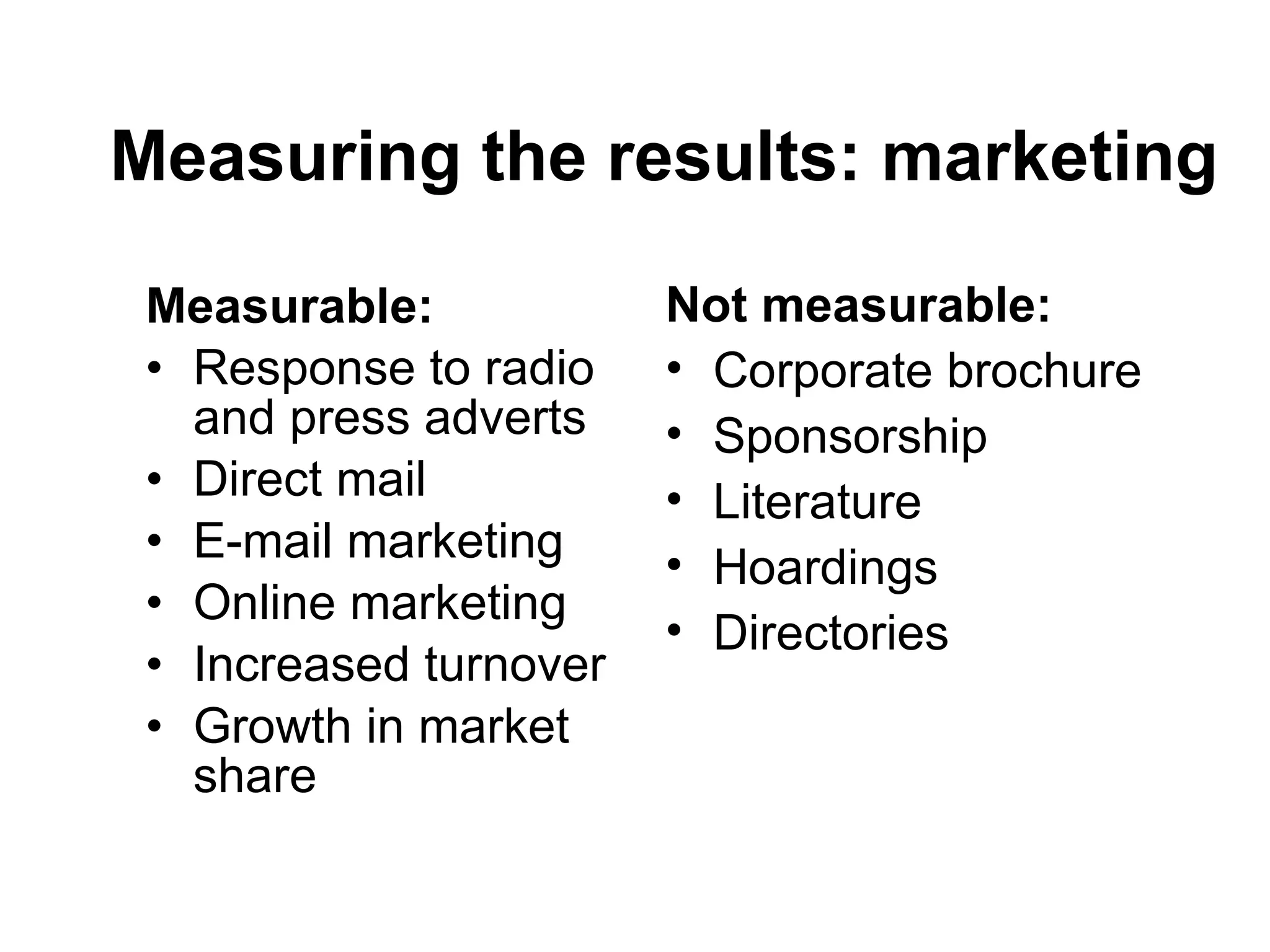 Measuring the results: marketing

Measurable:
• Response to radio and press adverts
• Direct mail
• E-mail marketing
• Online marketing
• Increased turnover
• Growth in market share

Not measurable:
• Corporate brochure
• Sponsorship
• Literature
• Hoardings
• Directories